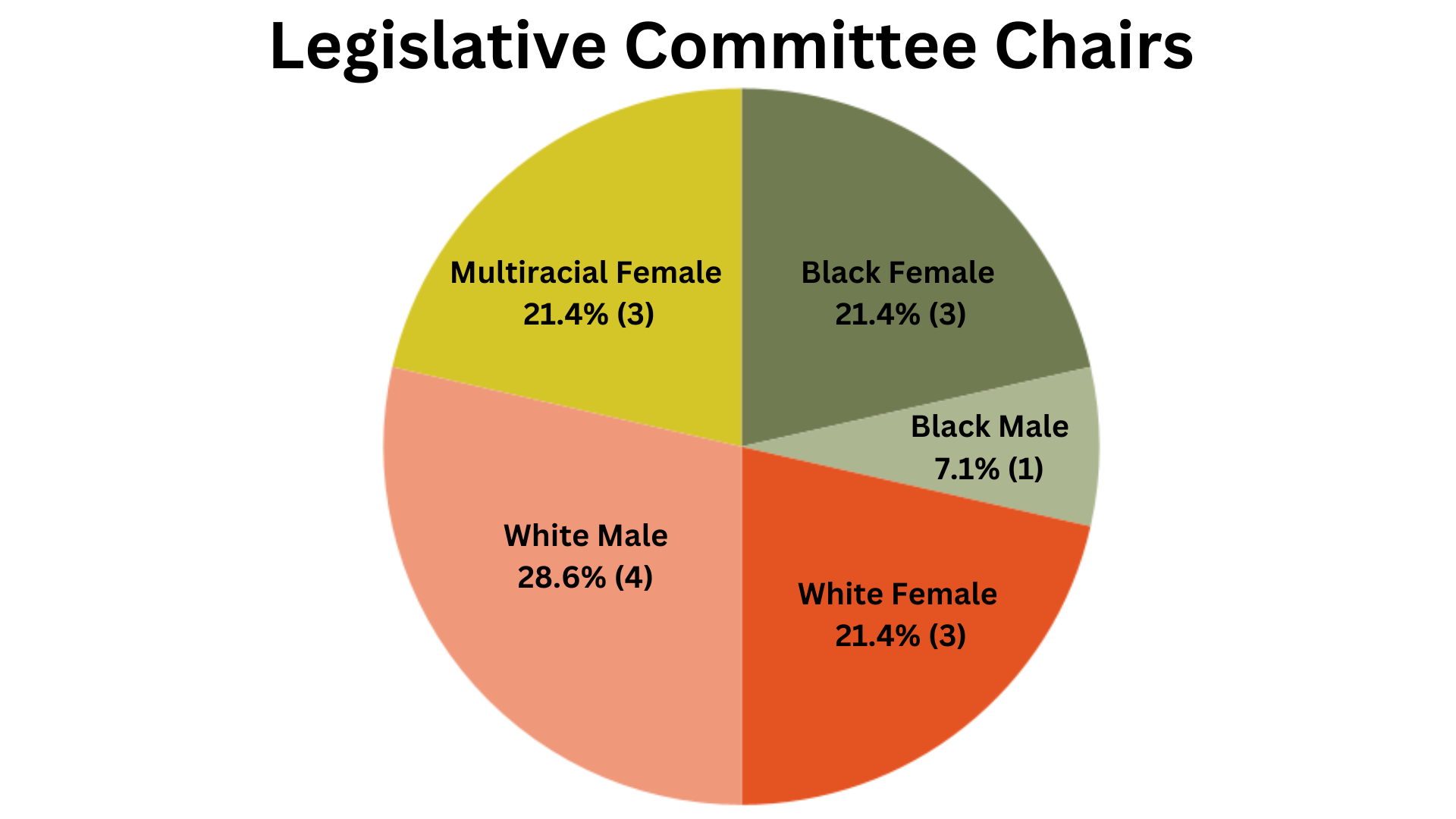 Legislative Committee Chairs

Multiracial Female
21.4% (3)

Black Female
21.4% (3)

Black Male
7.1% (1)

White Male
28.6% (4)

White Female
21.4% (3)